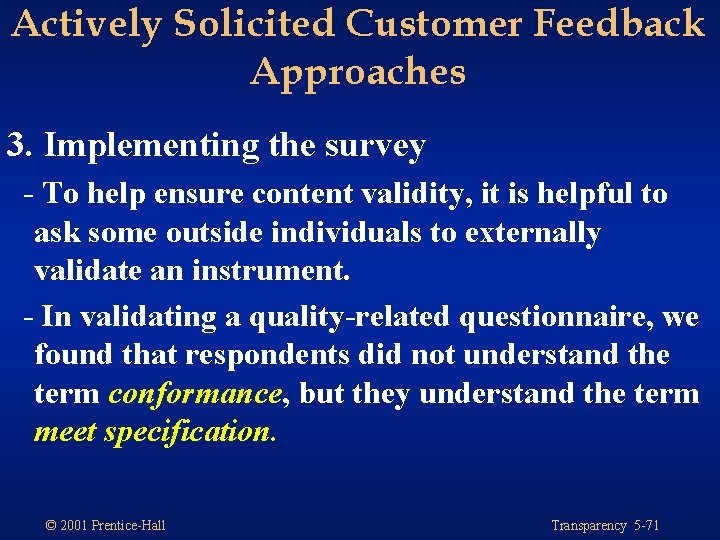 Actively Solicited Customer Feedback Approaches

3. Implementing the survey

- To help ensure content validity, it is helpful to ask some outside individuals to externally validate an instrument.

- In validating a quality-related questionnaire, we found that respondents did not understand the term conformance, but they understand the term meet specification.

© 2001 Prentice-Hall

Transparency 5-71